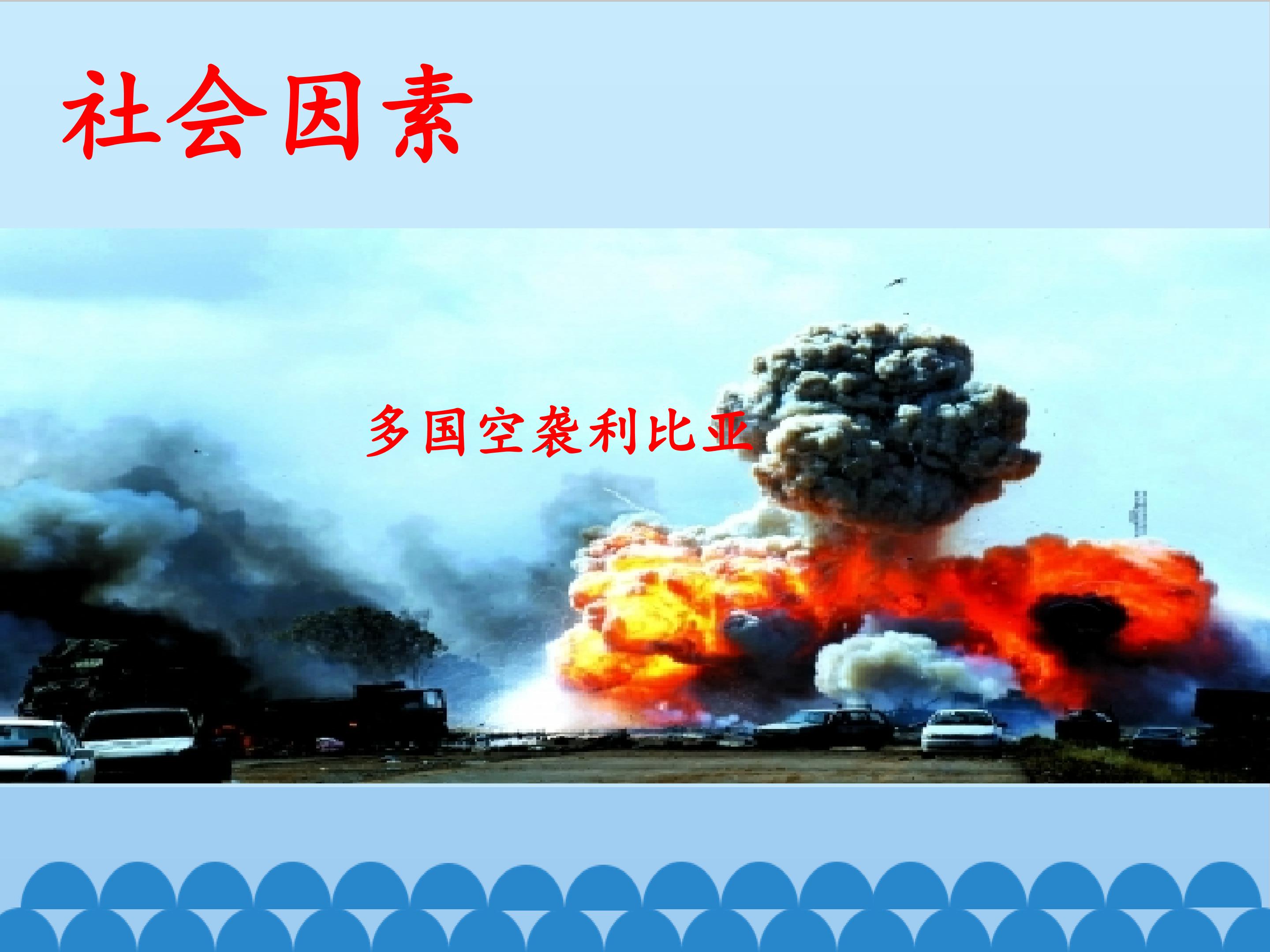 社会因素

多国空袭利比亚